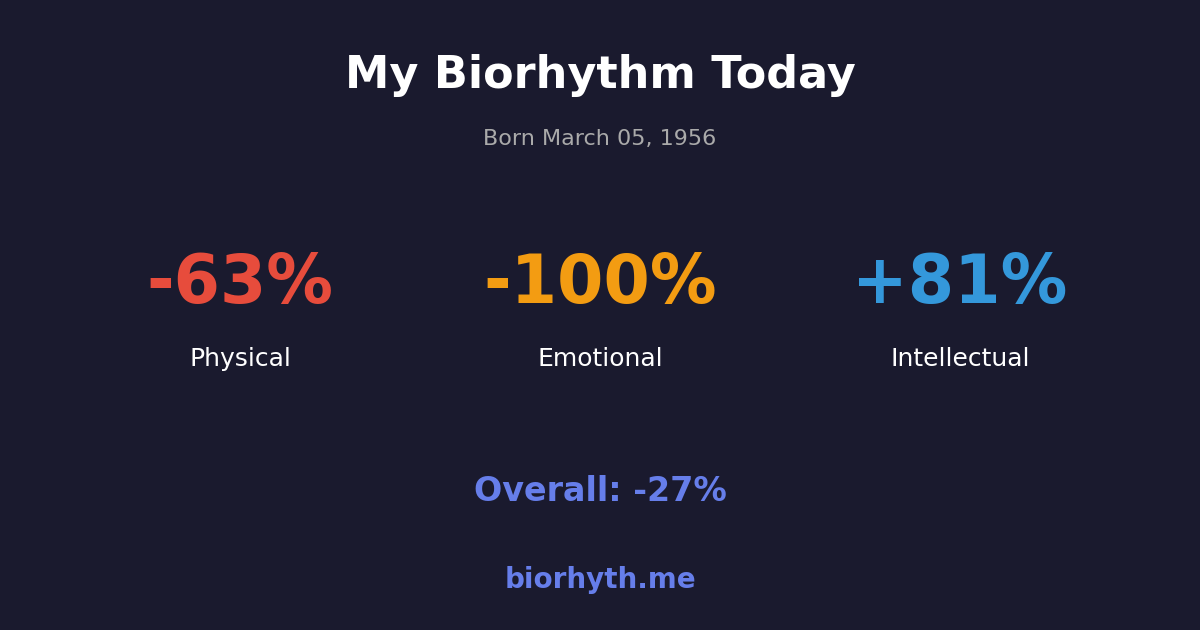 My Biorhythm Today

Born March 05, 1956

-63%
Physical

-100%
Emotional

+81%
Intellectual

Overall: -27%

biorhyth.me